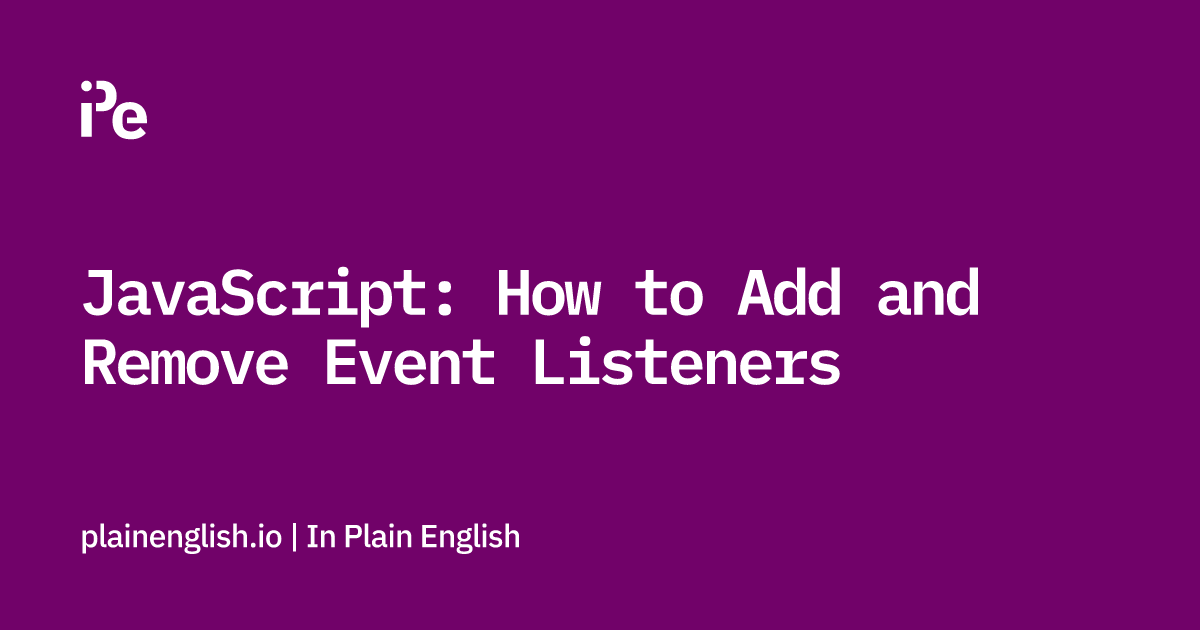 iPe

JavaScript: How to Add and Remove Event Listeners

plainenglish.io | In Plain English